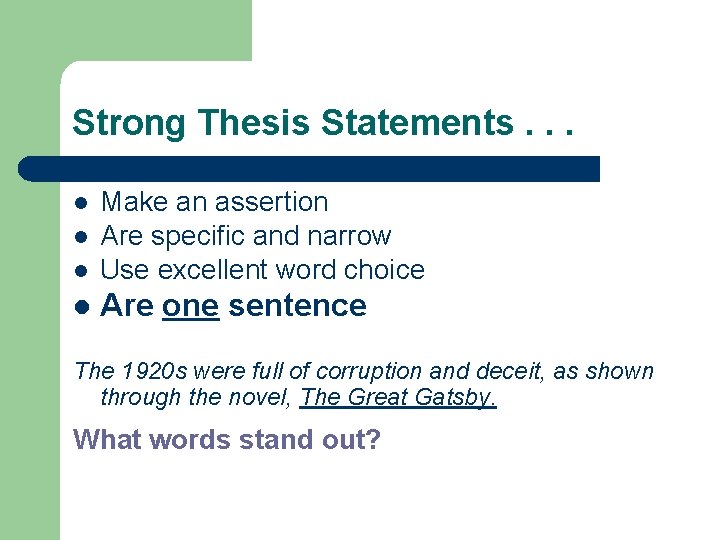 Strong Thesis Statements . . .

- Make an assertion
- Are specific and narrow
- Use excellent word choice
- Are one sentence

The 1920s were full of corruption and deceit, as shown through the novel, The Great Gatsby.

What words stand out?